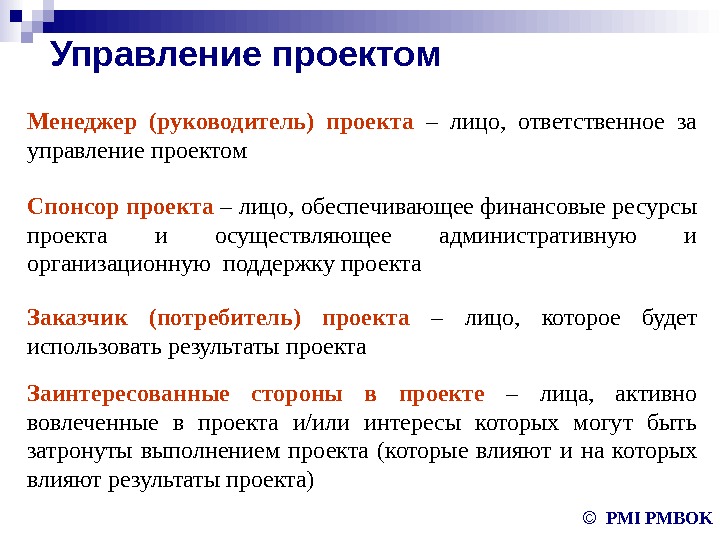 Управление проектом

Менеджер (руководитель) проекта – лицо, ответственное за управление проектом

Спонсор проекта – лицо, обеспечивающее финансовые ресурсы проекта и осуществляющее административную и организационную поддержку проекта

Заказчик (потребитель) проекта – лицо, которое будет использовать результаты проекта

Заинтересованные стороны в проекте – лица, активно вовлеченные в проекта и/или интересы которых могут быть затронуты выполнением проекта (которые влияют и на которых влияют результаты проекта)

© PMI PMBOK